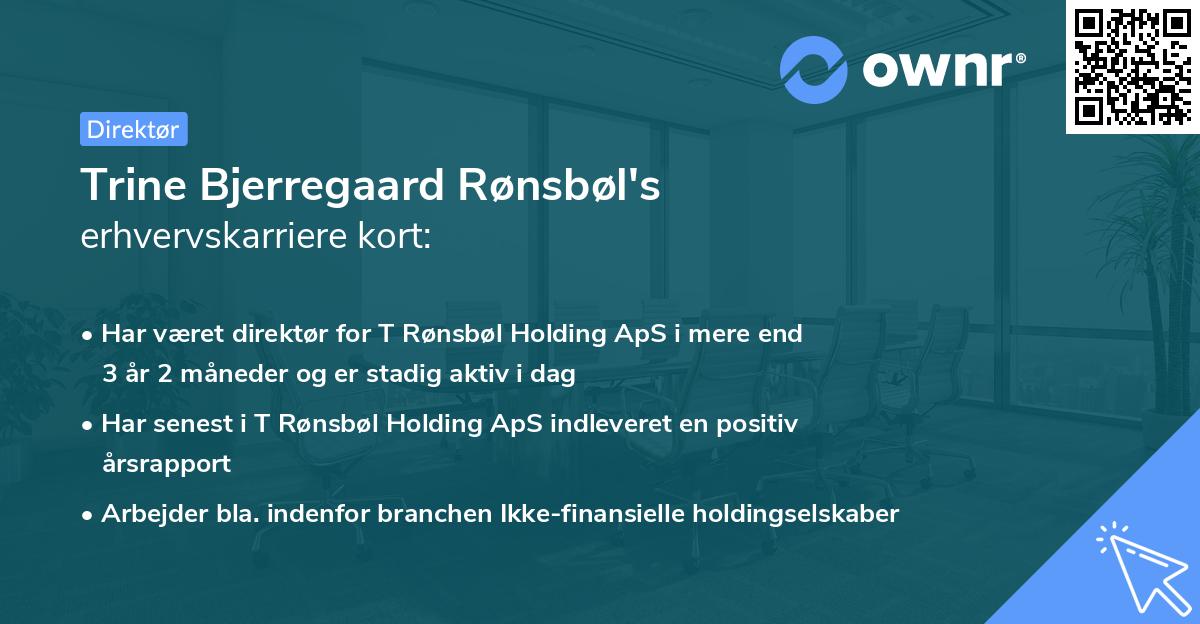 ownr®

Direktør

Trine Bjerregaard Rønsbøl's
erhvervskarriere kort:

• Har været direktør for T Rønsbøl Holding ApS i mere end 3 år 2 måneder og er stadig aktiv i dag

• Har senest i T Rønsbøl Holding ApS indleveret en positiv årsrapport

• Arbejder bla. indenfor branchen Ikke-finansielle holdingselskaber